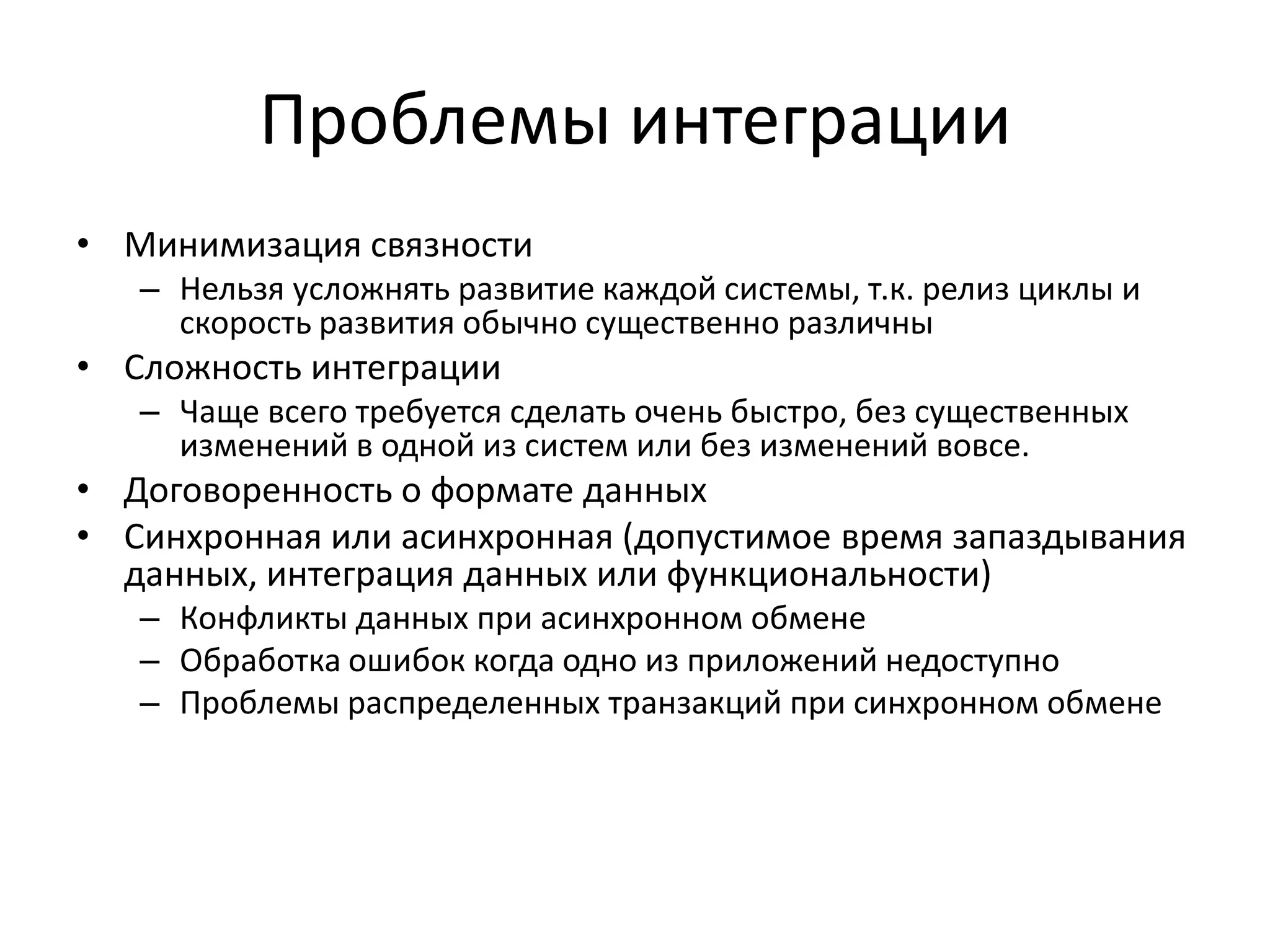 Проблемы интеграции

• Минимизация связности
  – Нельзя усложнять развитие каждой системы, т.к. релиз циклы и скорость развития обычно существенно различны
• Сложность интеграции
  – Чаще всего требуется сделать очень быстро, без существенных изменений в одной из систем или без изменений вовсе.
• Договоренность о формате данных
• Синхронная или асинхронная (допустимое время запаздывания данных, интеграция данных или функциональности)
  – Конфликты данных при асинхронном обмене
  – Обработка ошибок когда одно из приложений недоступно
  – Проблемы распределенных транзакций при синхронном обмене